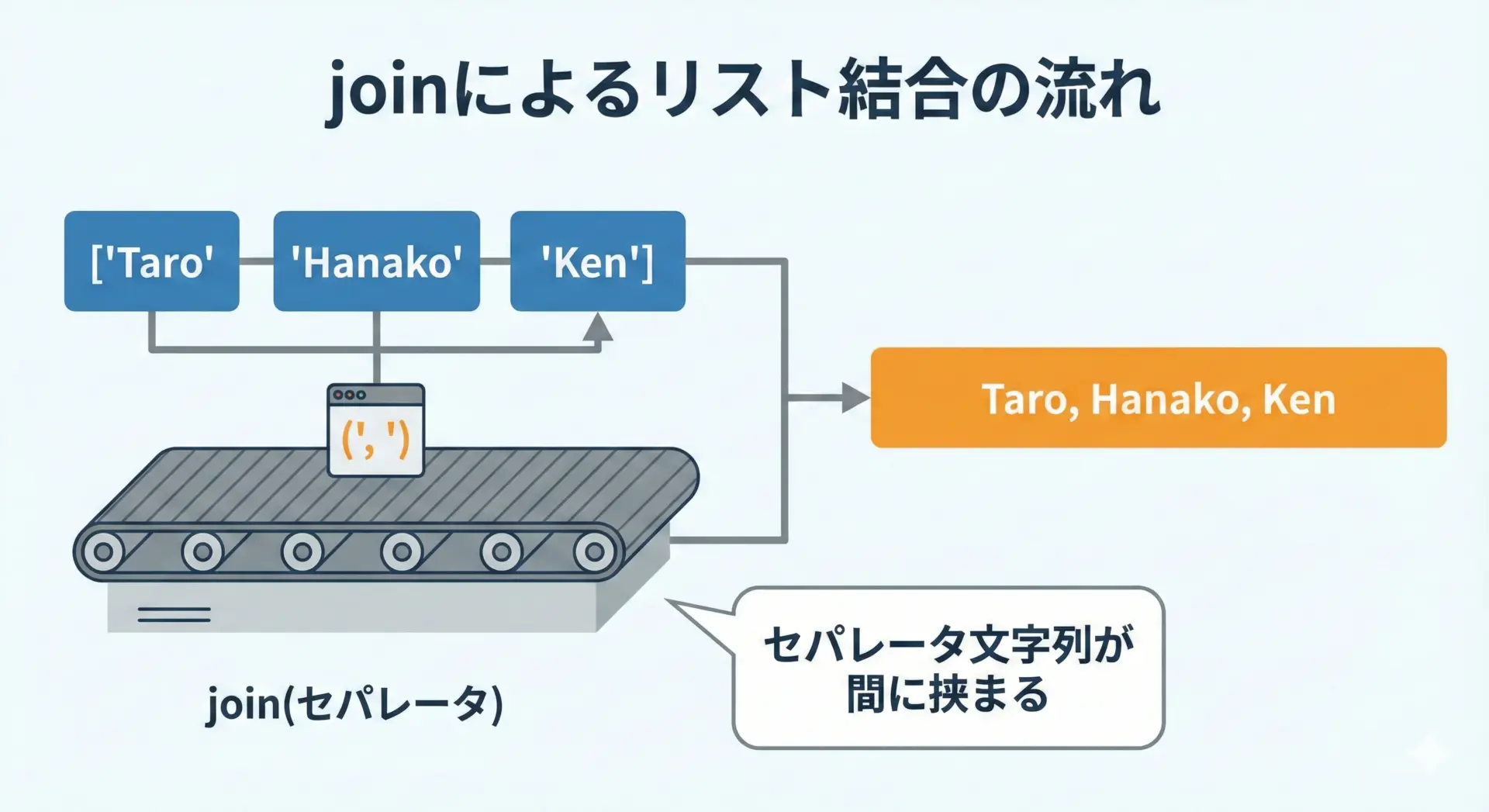 joinによるリスト結合の流れ

['Taro'

'Hanako'

'Ken']

(', ')

Taro, Hanako, Ken

join(セパレータ)

セパレータ文字列が間に挟まる